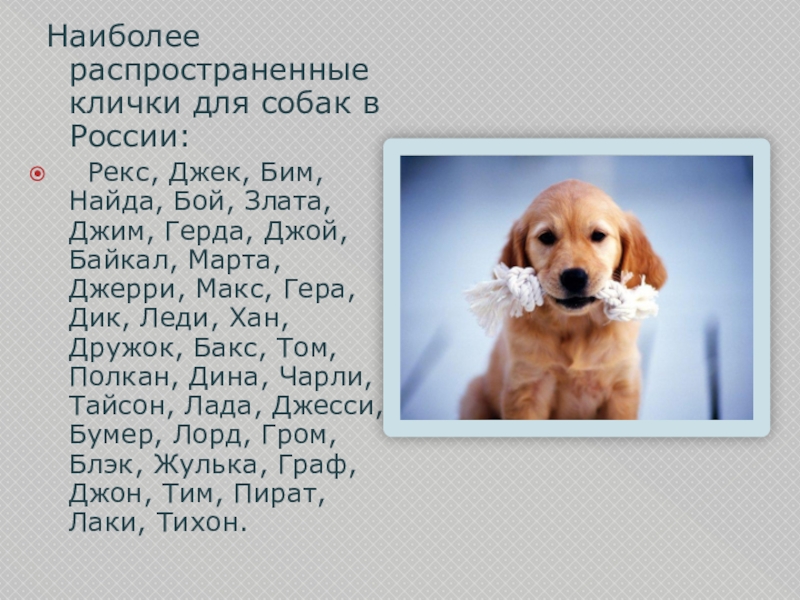 Наиболее распространенные клички для собак в России:

Рекс, Джек, Бим, Найда, Бой, Злата, Джим, Герда, Джой, Байкал, Марта, Джерри, Макс, Гера, Дик, Леди, Хан, Дружок, Бакс, Том, Полкан, Дина, Чарли, Тайсон, Лада, Джесси, Бумер, Лорд, Гром, Блэк, Жулька, Граф, Джон, Тим, Пират, Лаки, Тихон.